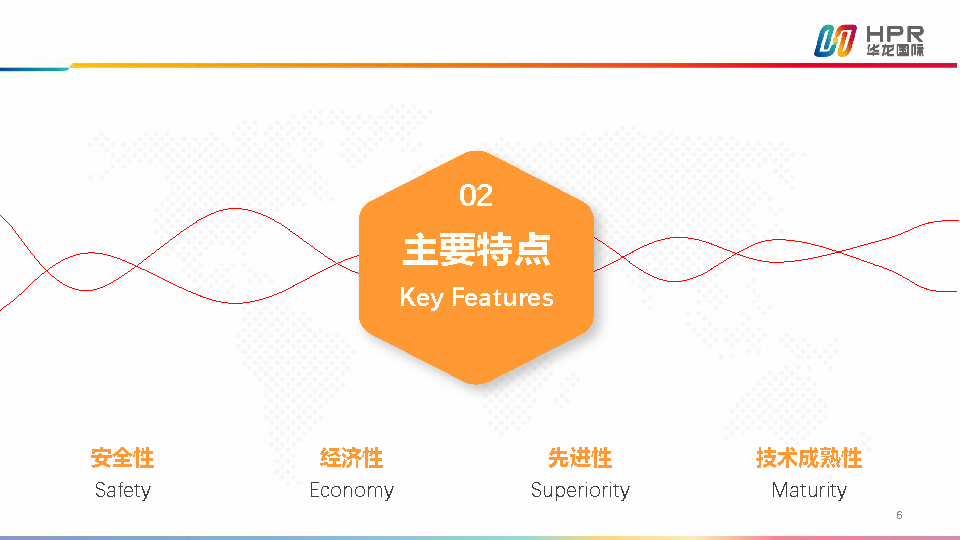 HPR
华龙国际

02
主要特点
Key Features

安全性
Safety

经济性
Economy

先进性
Superiority

技术成熟性
Maturity

6